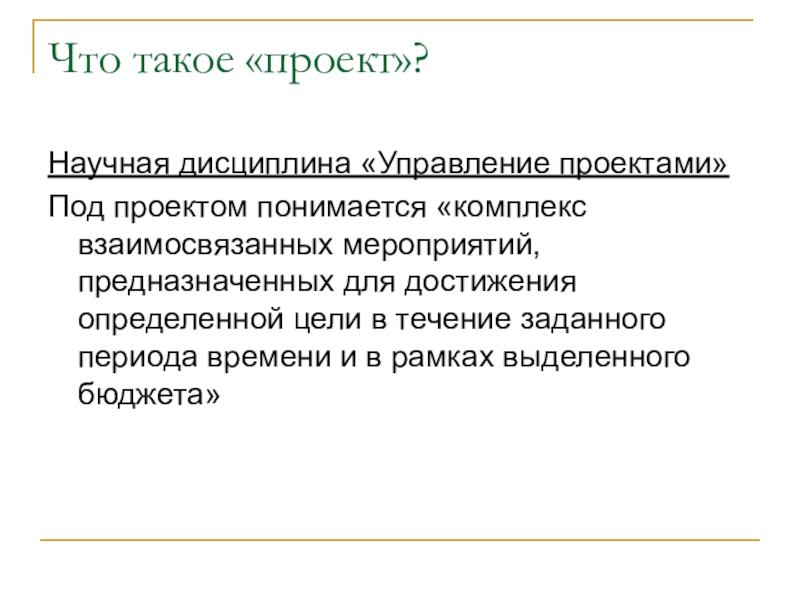 Что такое «проект»?

Научная дисциплина «Управление проектами»

Под проектом понимается «комплекс взаимосвязанных мероприятий, предназначенных для достижения определенной цели в течение заданного периода времени и в рамках выделенного бюджета»